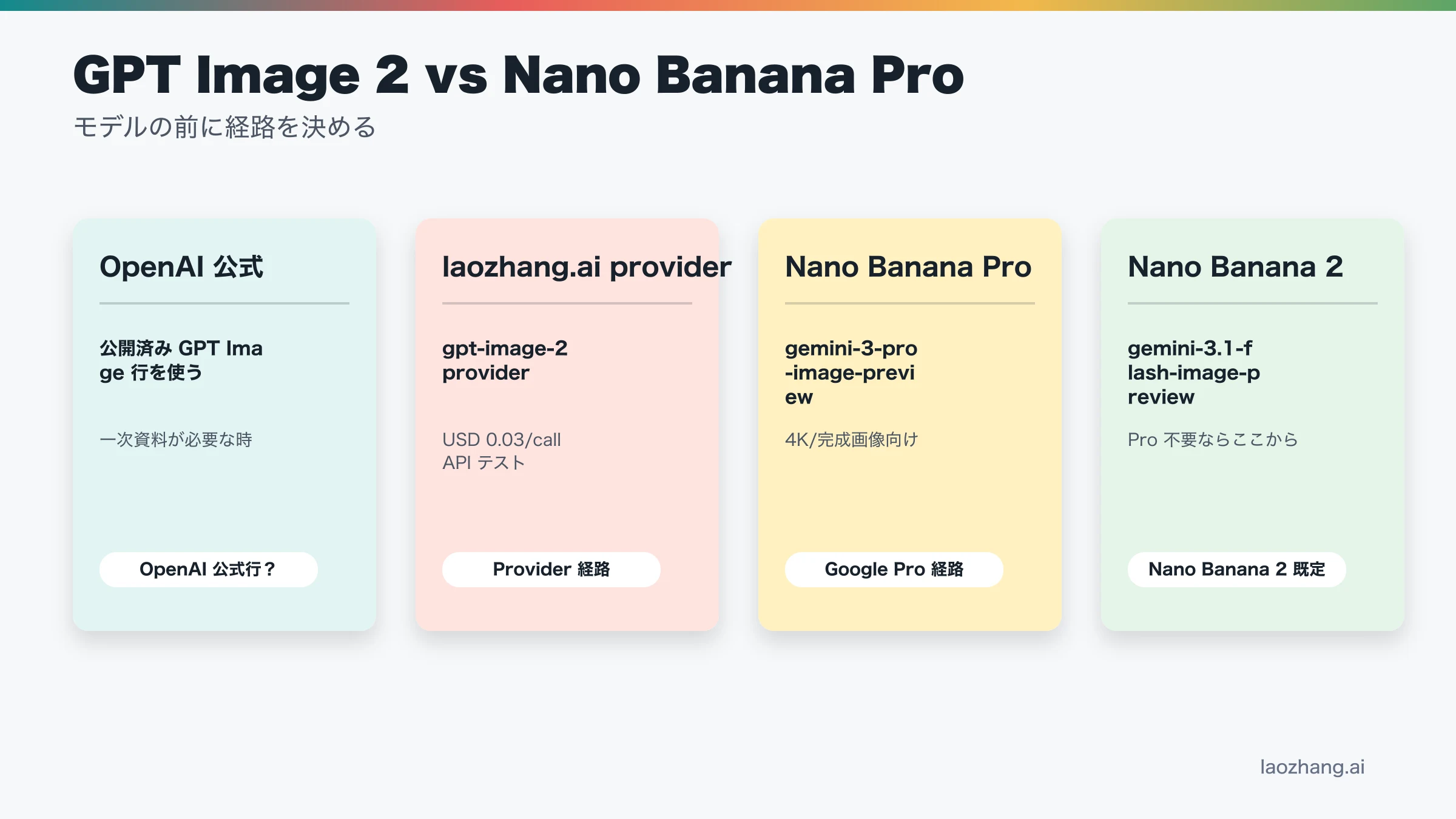 GPT Image 2 vs Nano Banana Pro
モデルの前に経路を決める

OpenAI 公式

公開済み GPT Image 行を使う

一次資料が必要な時

OpenAI 公式行？

laozhang.ai provider

gpt-image-2 provider

USD 0.03/call
API テスト

Provider 経路

Nano Banana Pro

gemini-3-pro-image-preview

4K/完成画像向け

Google Pro 経路

Nano Banana 2

gemini-3.1-flash-image-preview

Pro 不要ならここから

Nano Banana 2 既定

laozhang.ai